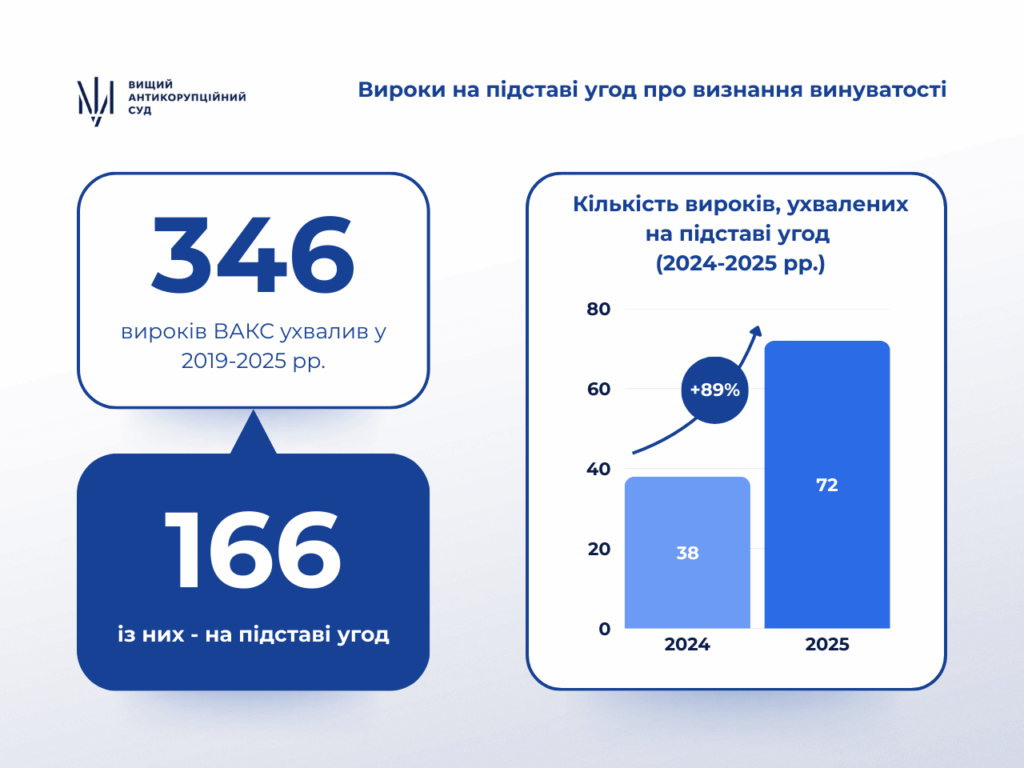 ВИЩИЙ АНТИКОРУПЦІЙНИЙ СУД

Вироки на підставі угод про визнання винуватості

346

вироків ВАКС ухвалив у 2019-2025 рр.

166

із них - на підставі угод

Кількість вироків, ухвалених на підставі угод (2024-2025 рр.)

80
60
40
20
0

+89%

38
72

2024
2025